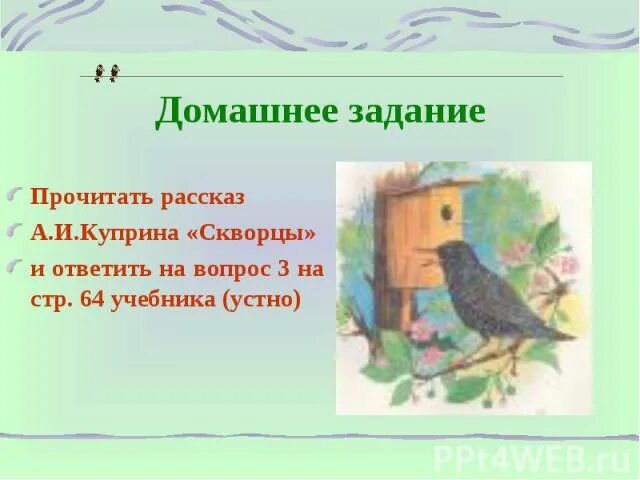 Домашнее задание

Прочитать рассказ

А.И.Куприна «Скворцы»

и ответить на вопрос 3 на стр. 64 учебника (устно)

PPt4WEB.ru